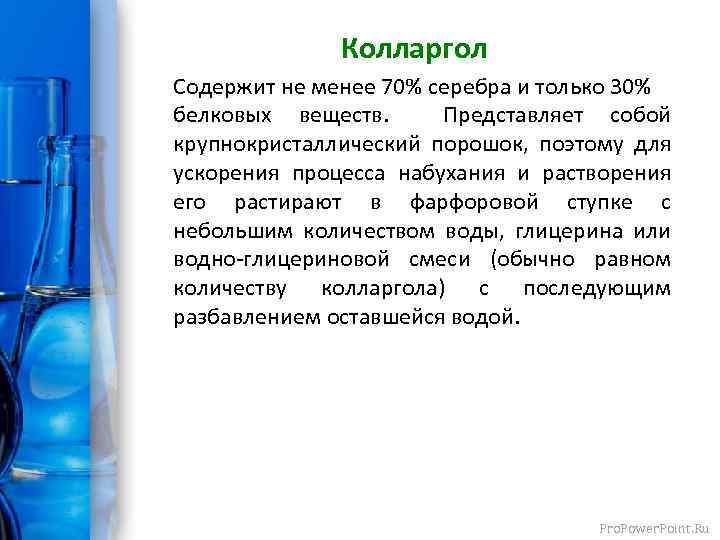 Колларгол

Содержит не менее 70% серебра и только 30% белковых веществ. Представляет собой крупнокристаллический порошок, поэтому для ускорения процесса набухания и растворения его растирают в фарфоровой ступке с небольшим количеством воды, глицерина или водно-глицериновой смеси (обычно равном количеству колларгола) с последующим разбавлением оставшейся водой.

ProPowerPoint.Ru